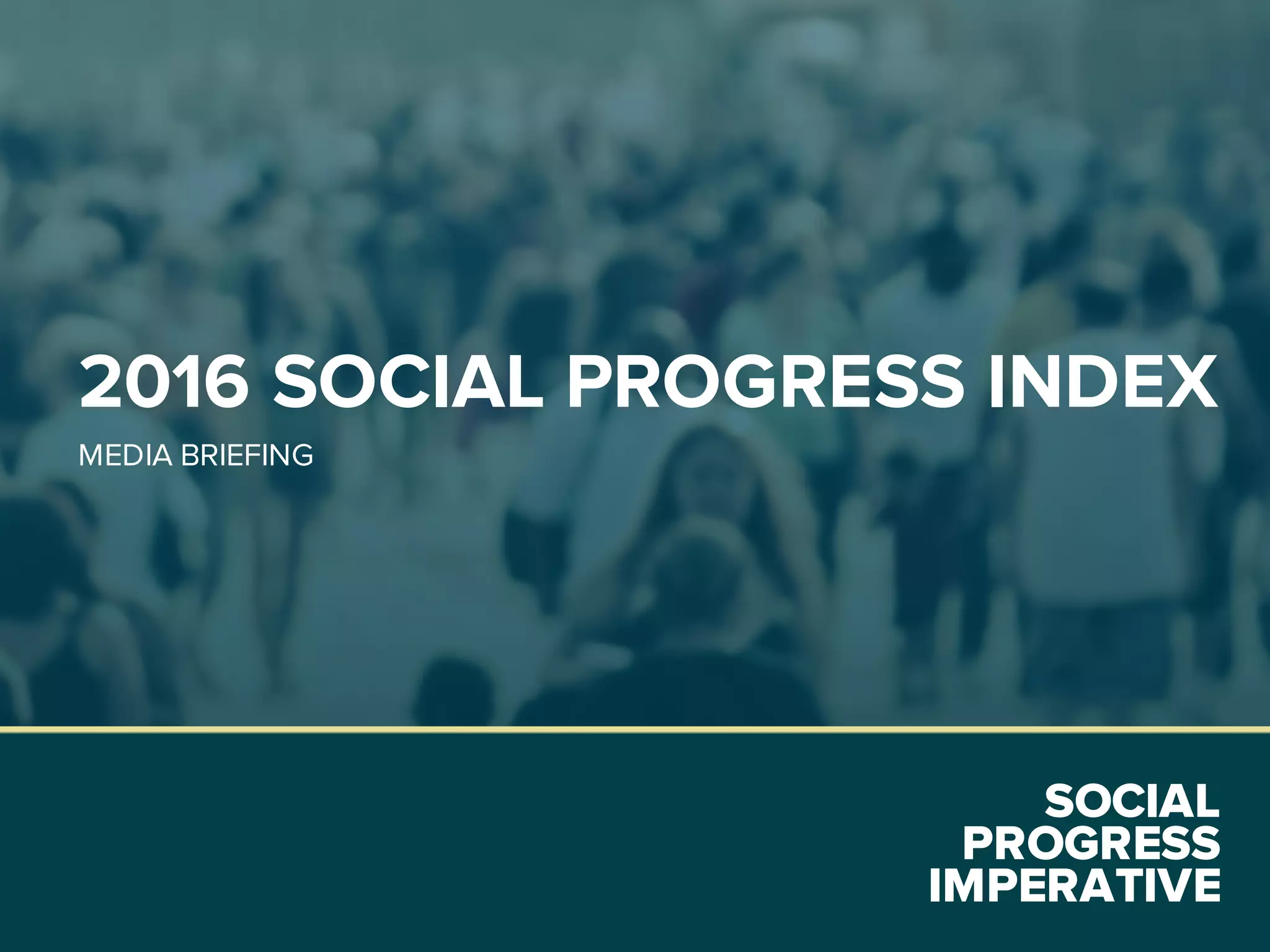 2016 SOCIAL PROGRESS INDEX

MEDIA BRIEFING

SOCIAL
PROGRESS
IMPERATIVE